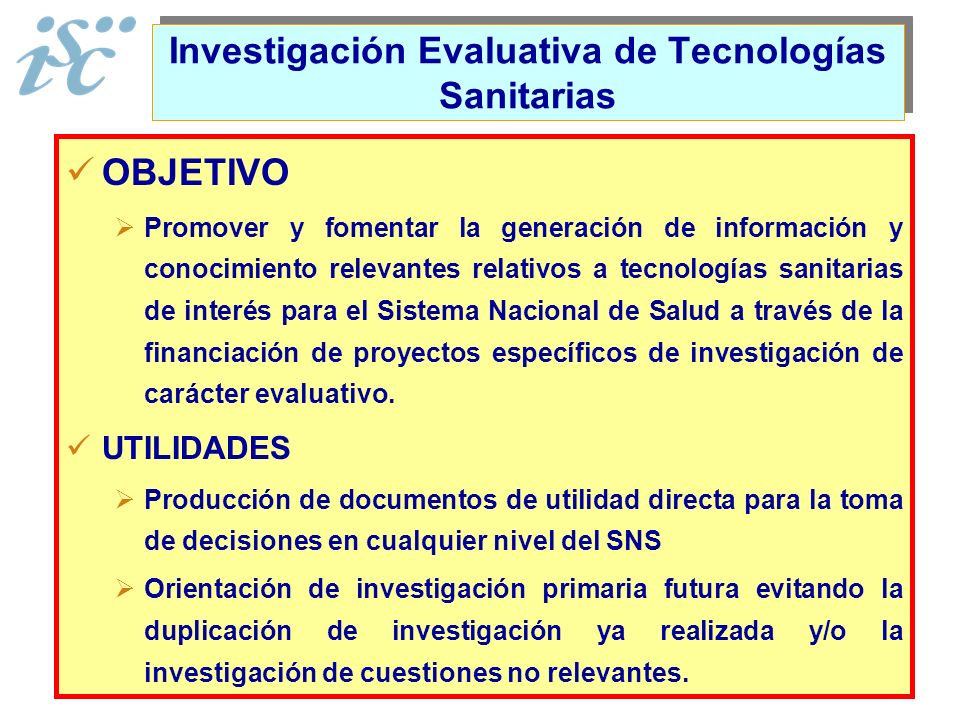 isc

Investigación Evaluativa de Tecnologías Sanitarias

✓ OBJETIVO

➢ Promover y fomentar la generación de información y conocimiento relevantes relativos a tecnologías sanitarias de interés para el Sistema Nacional de Salud a través de la financiación de proyectos específicos de investigación de carácter evaluativo.

✓ UTILIDADES

➢ Producción de documentos de utilidad directa para la toma de decisiones en cualquier nivel del SNS

➢ Orientación de investigación primaria futura evitando la duplicación de investigación ya realizada y/o la investigación de cuestiones no relevantes.